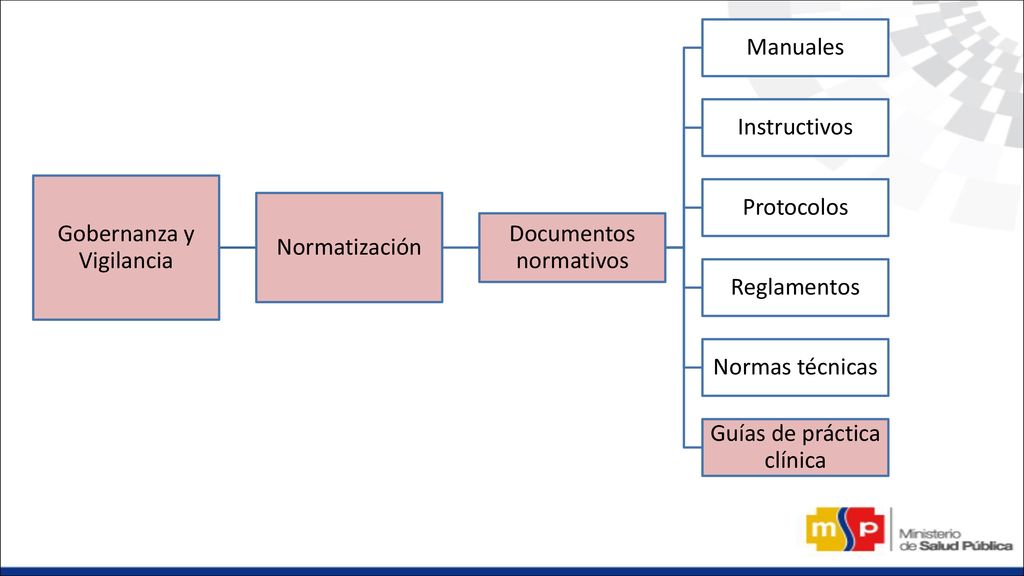 Gobernanza y Vigilancia

Normatización

Documentos normativos

Manuales

Instructivos

Protocolos

Reglamentos

Normas técnicas

Guías de práctica clínica

msp

Ministerio de Salud Pública